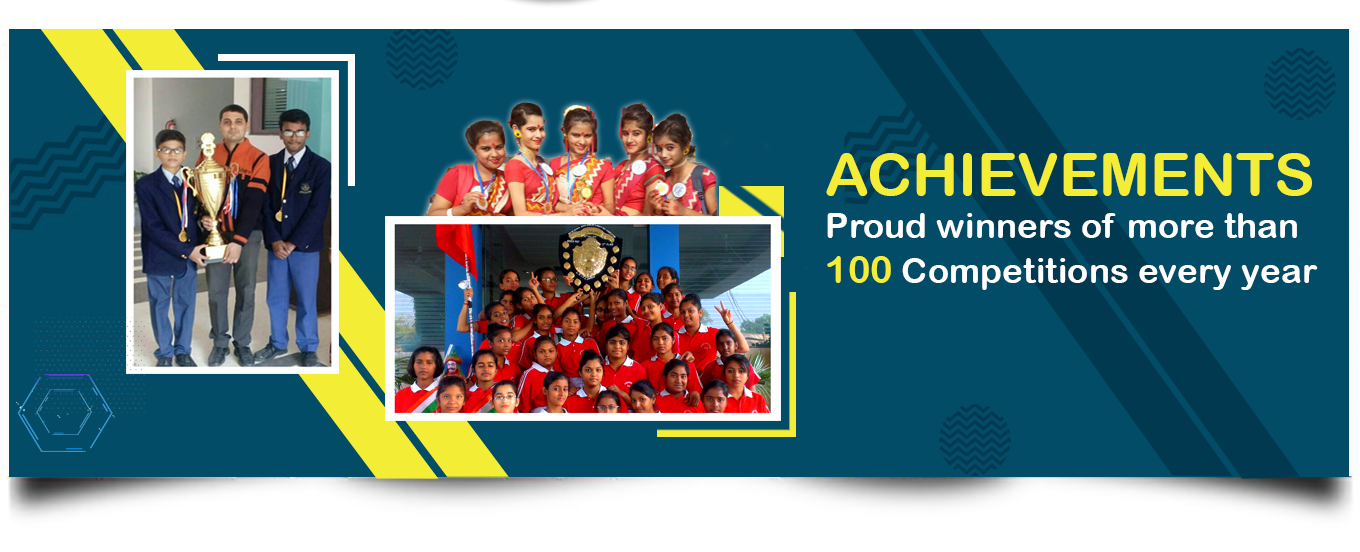 ACHIEVEMENTS
Proud winners of more than
100 Competitions every year